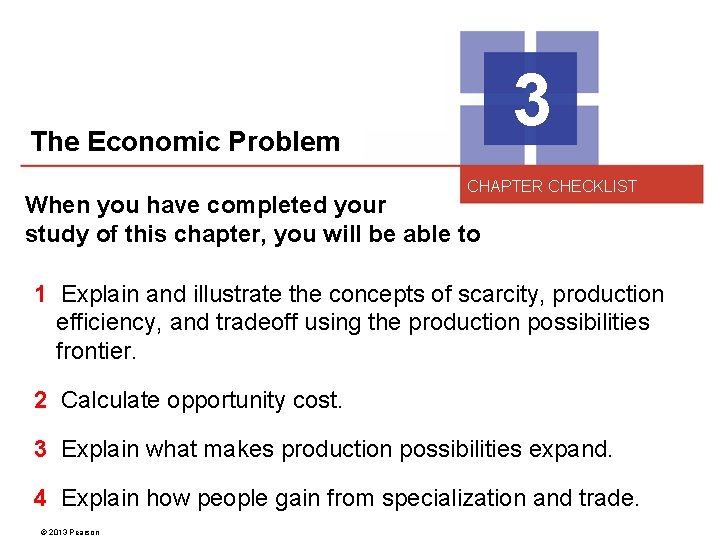 3

The Economic Problem

CHAPTER CHECKLIST

When you have completed your study of this chapter, you will be able to

1 Explain and illustrate the concepts of scarcity, production efficiency, and tradeoff using the production possibilities frontier.

2 Calculate opportunity cost.

3 Explain what makes production possibilities expand.

4 Explain how people gain from specialization and trade.

© 2013 Pearson